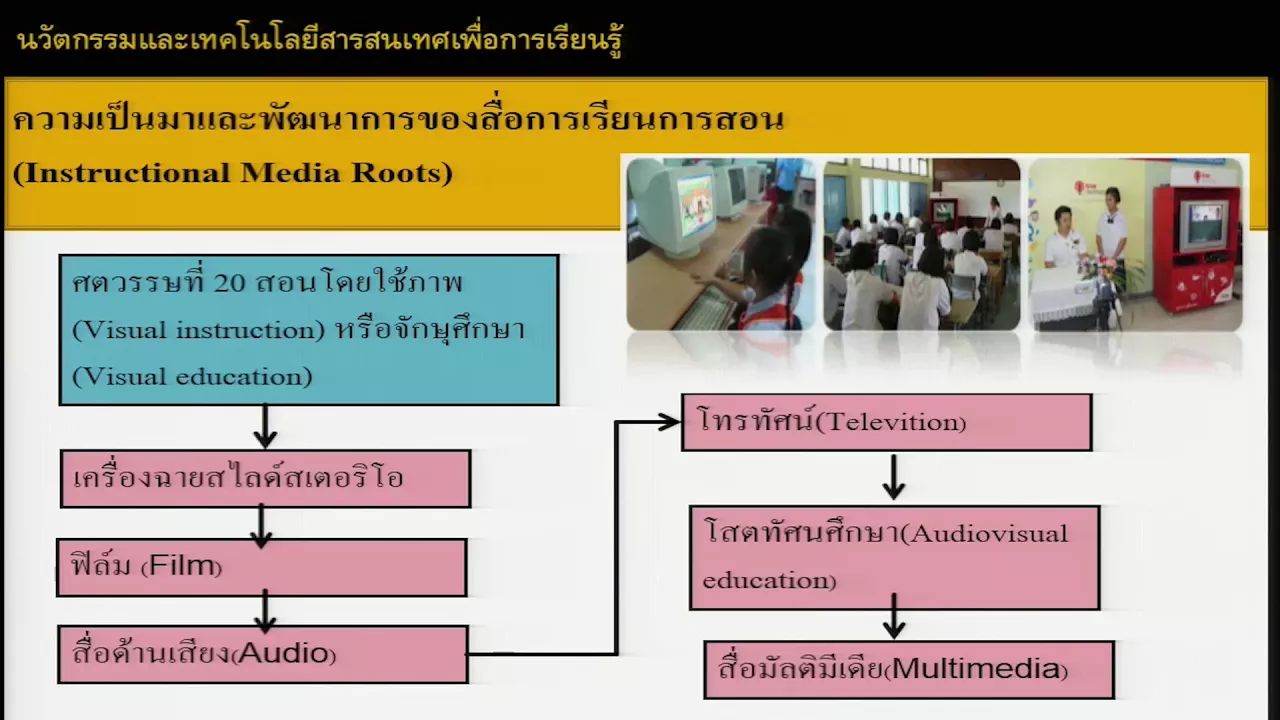 นวัตกรรมและเทคโนโลยีสารสนเทศเพื่อการเรียนรู้

ความเป็นมาและพัฒนาการของสื่อการเรียนการสอน (Instructional Media Roots)

ศตวรรษที่ 20 สอนโดยใช้ภาพ (Visual instruction) หรือจักษุศึกษา (Visual education)

เครื่องฉายสไลด์สเตอริโอ

ฟิล์ม (Film)

สื่อด้านเสียง(Audio)

โทรทัศน์(Televition)

โสตทัศนศึกษา(Audiovisual education)

สื่อมัลติมีเดีย(Multimedia)